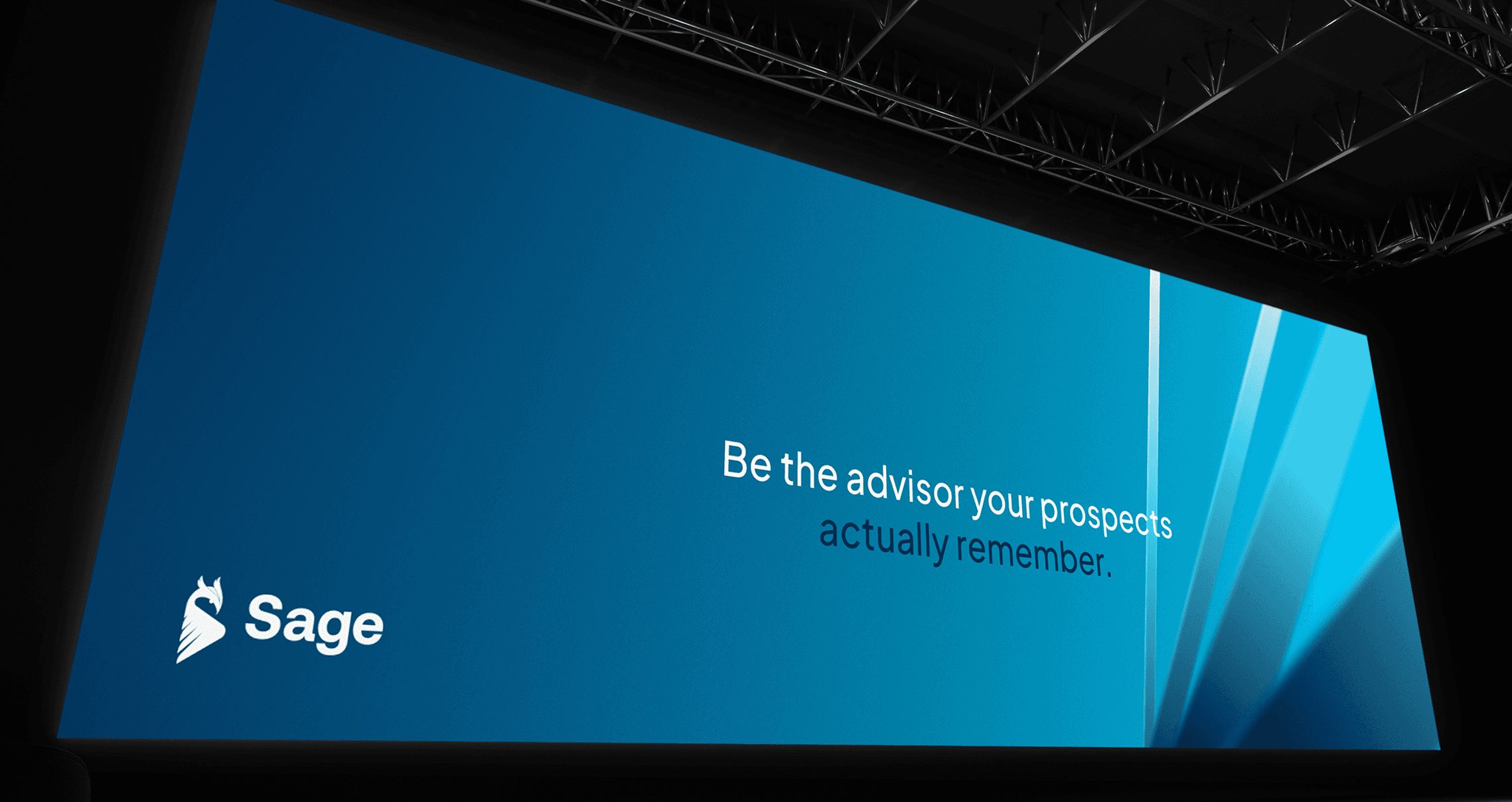 Be the advisor your prospects actually remember.

Sage